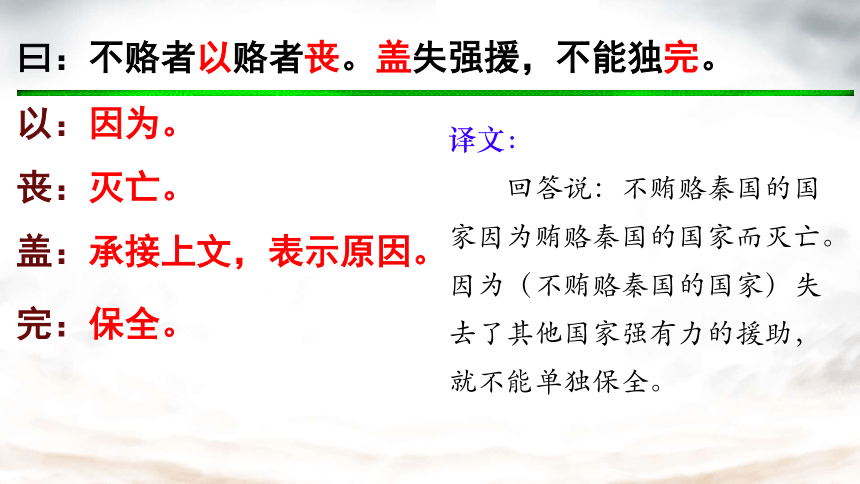 曰：不赂者以赂者丧。盖失强援，不能独完。

以：因为。

丧：灭亡。

盖：承接上文，表示原因。

完：保全。

译文：

回答说：不贿赂秦国的国家因为贿赂秦国的国家而灭亡。因为（不贿赂秦国的国家）失去了其他国家强有力的援助，就不能单独保全。